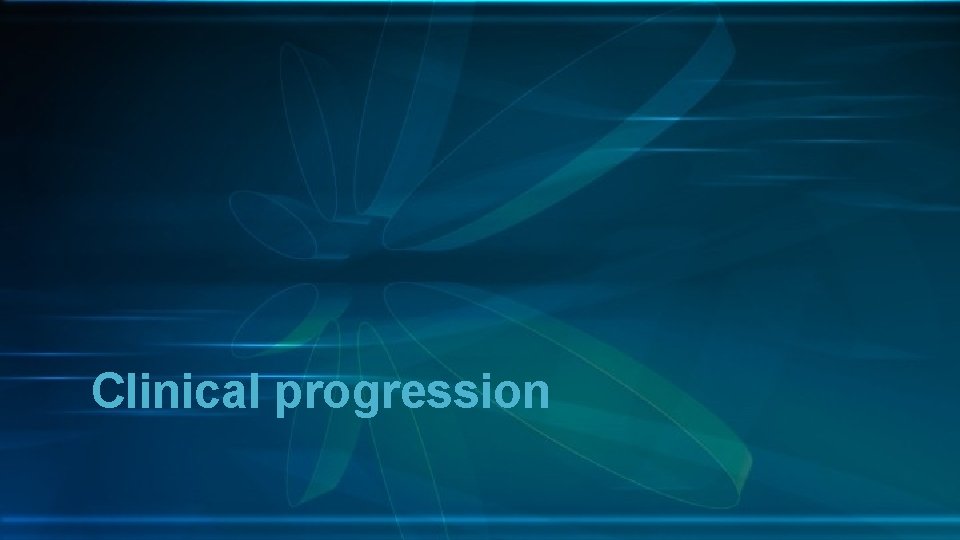 Clinical progression